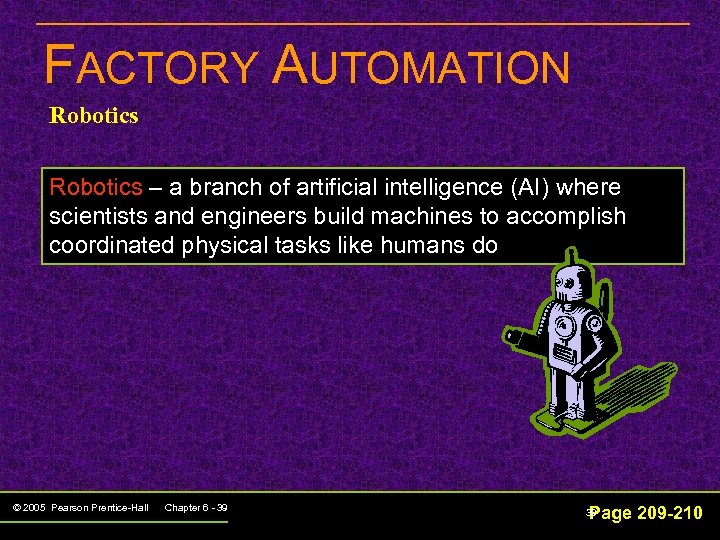 FACTORY AUTOMATION

Robotics

Robotics – a branch of artificial intelligence (AI) where scientists and engineers build machines to accomplish coordinated physical tasks like humans do

© 2005 Pearson Prentice-Hall Chapter 6 - 39

Page 209-210